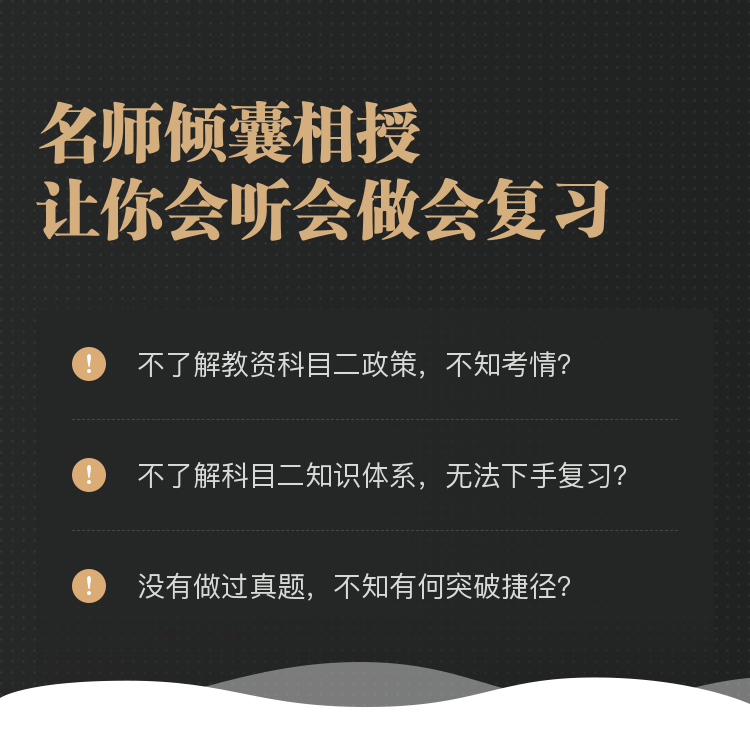 名师倾囊相授
让你会听会做会复习

!
不了解教资科目二政策，不知考情?

!
不了解科目二知识体系，无法下手复习?

!
没有做过真题，不知有何突破捷径?